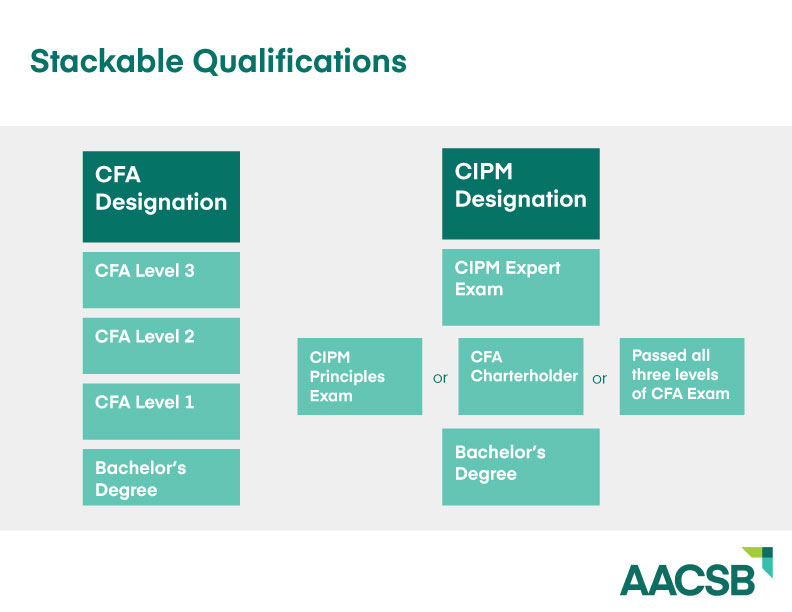 Stackable Qualifications

CFA Designation

CFA Level 3

CFA Level 2

CFA Level 1

Bachelor's Degree

CIPM Designation

CIPM Expert Exam

CIPM Principles Exam

or

CFA Charterholder

or

Passed all three levels of CFA Exam

Bachelor's Degree

AACSB